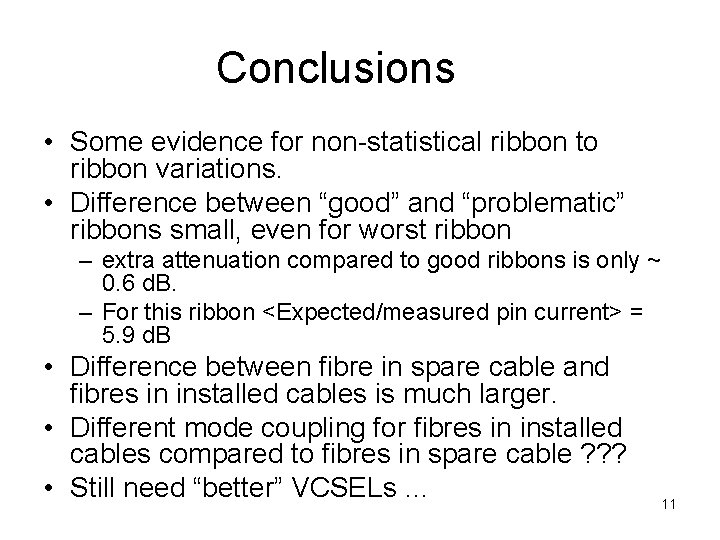 Conclusions

• Some evidence for non-statistical ribbon to ribbon variations.
• Difference between “good” and “problematic” ribbons small, even for worst ribbon
– extra attenuation compared to good ribbons is only ~ 0.6 dB.
– For this ribbon <Expected/measured pin current> = 5.9 dB
• Difference between fibre in spare cable and fibres in installed cables is much larger.
• Different mode coupling for fibres in installed cables compared to fibres in spare cable ???
• Still need “better” VCSELs ...

11